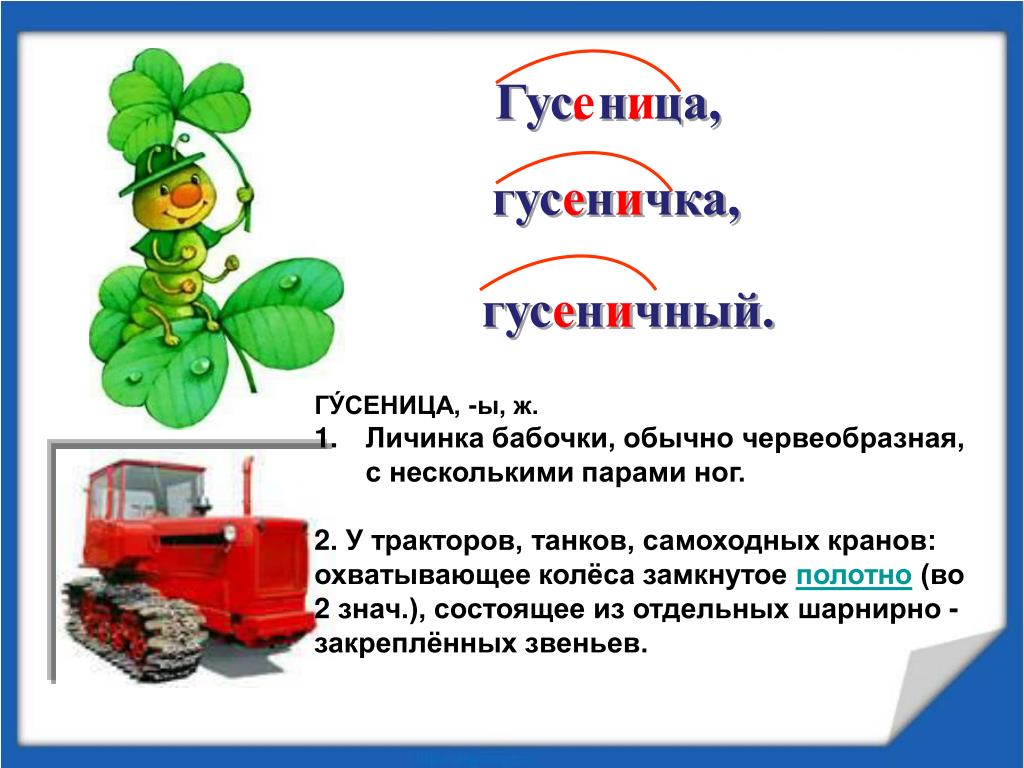 Гусеница,

гусеничка,

гусеничный.

ГУ́СЕНИЦА, -ы, ж.
1. Личинка бабочки, обычно червеобразная, с несколькими парами ног.

2. У тракторов, танков, самоходных кранов: охватывающее колёса замкнутое полотно (во 2 знач.), состоящее из отдельных шарнирно - закреплённых звеньев.